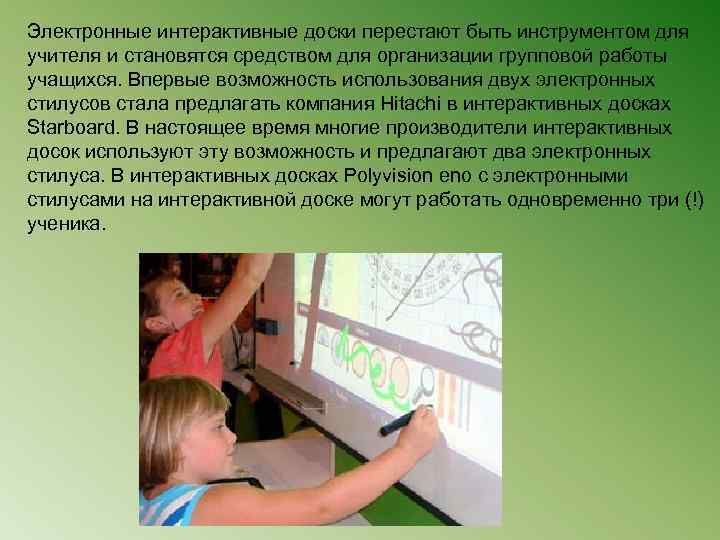 Электронные интерактивные доски перестают быть инструментом для учителя и становятся средством для организации групповой работы учащихся. Впервые возможность использования двух электронных стилусов стала предлагать компания Hitachi в интерактивных досках Starboard. В настоящее время многие производители интерактивных досок используют эту возможность и предлагают два электронных стилуса. В интерактивных досках Polyvision eno с электронными стилусами на интерактивной доске могут работать одновременно три (!) ученика.